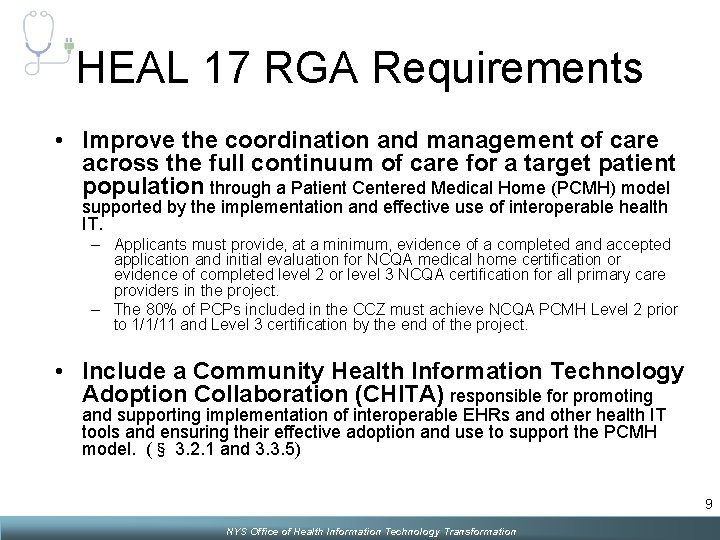 HEAL 17 RGA Requirements

• Improve the coordination and management of care across the full continuum of care for a target patient population through a Patient Centered Medical Home (PCMH) model supported by the implementation and effective use of interoperable health IT.

– Applicants must provide, at a minimum, evidence of a completed and accepted application and initial evaluation for NCQA medical home certification or evidence of completed level 2 or level 3 NCQA certification for all primary care providers in the project.

– The 80% of PCPs included in the CCZ must achieve NCQA PCMH Level 2 prior to 1/1/11 and Level 3 certification by the end of the project.

• Include a Community Health Information Technology Adoption Collaboration (CHITA) responsible for promoting and supporting implementation of interoperable EHRs and other health IT tools and ensuring their effective adoption and use to support the PCMH model. ( § 3.2.1 and 3.3.5)

9

NYS Office of Health Information Technology Transformation